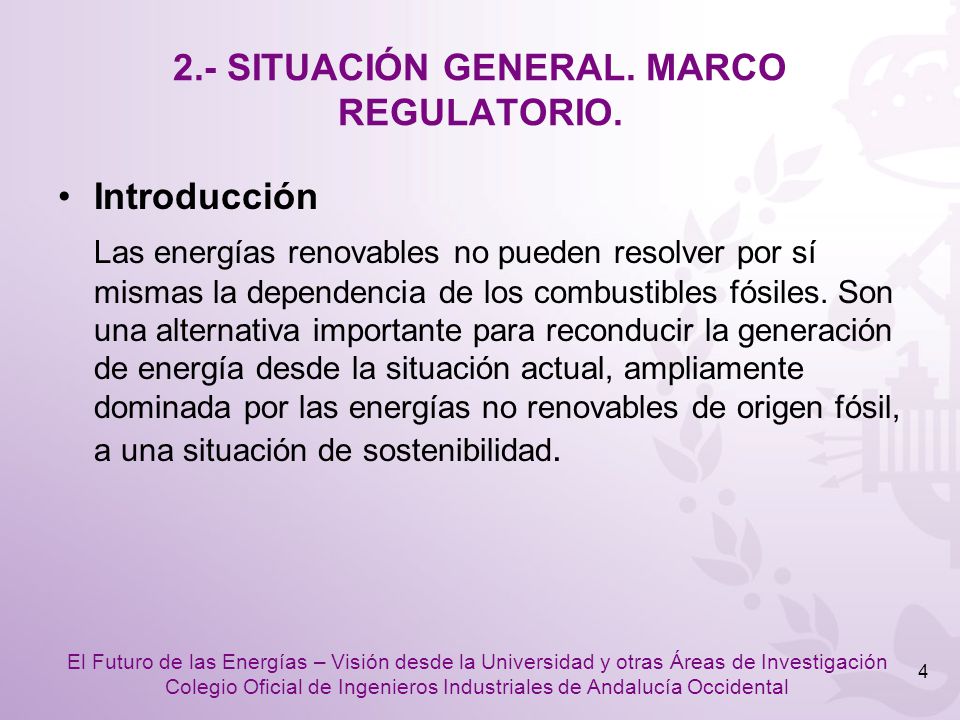 2.- SITUACIÓN GENERAL. MARCO REGULATORIO.

• Introducción

Las energías renovables no pueden resolver por sí mismas la dependencia de los combustibles fósiles. Son una alternativa importante para reconducir la generación de energía desde la situación actual, ampliamente dominada por las energías no renovables de origen fósil, a una situación de sostenibilidad.

El Futuro de las Energías – Visión desde la Universidad y otras Áreas de Investigación
Colegio Oficial de Ingenieros Industriales de Andalucía Occidental

4